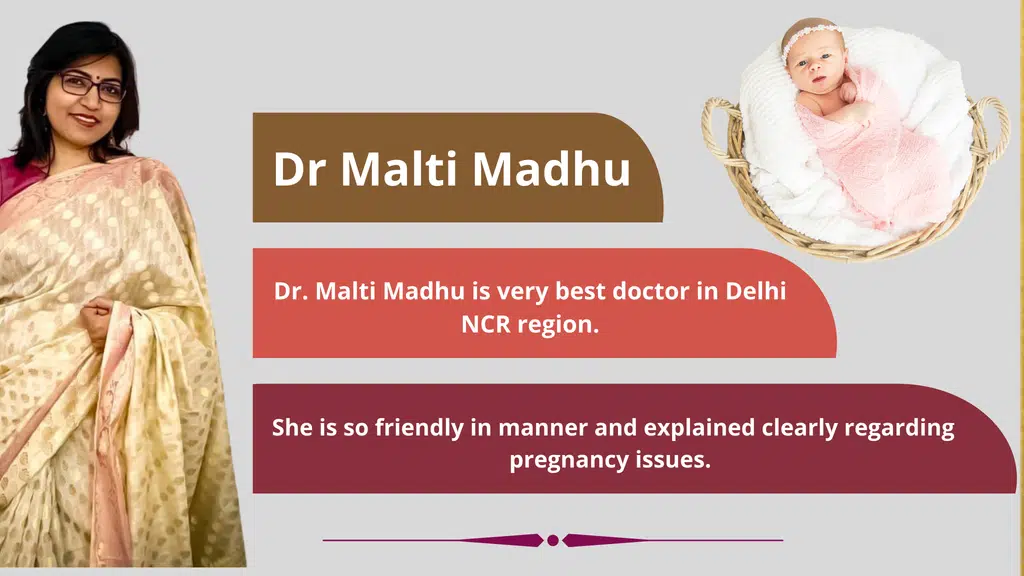 Dr Malti Madhu

Dr. Malti Madhu is very best doctor in Delhi NCR region.

She is so friendly in manner and explained clearly regarding pregnancy issues.